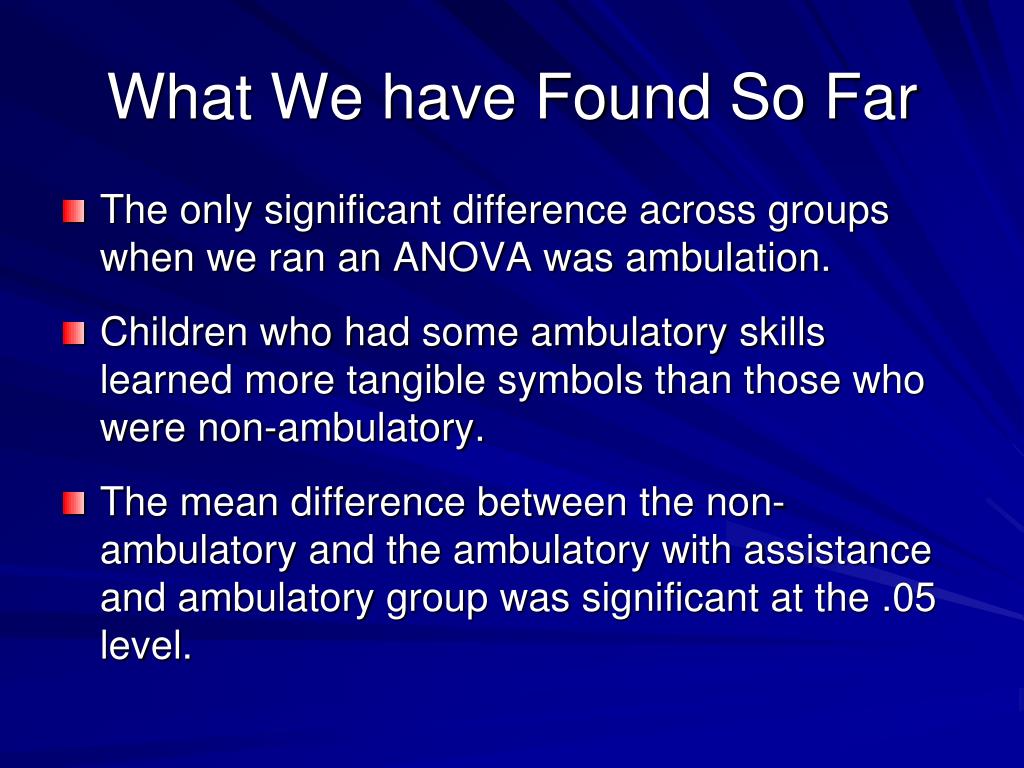 What We have Found So Far

The only significant difference across groups when we ran an ANOVA was ambulation.

Children who had some ambulatory skills learned more tangible symbols than those who were non-ambulatory.

The mean difference between the non-ambulatory and the ambulatory with assistance and ambulatory group was significant at the .05 level.